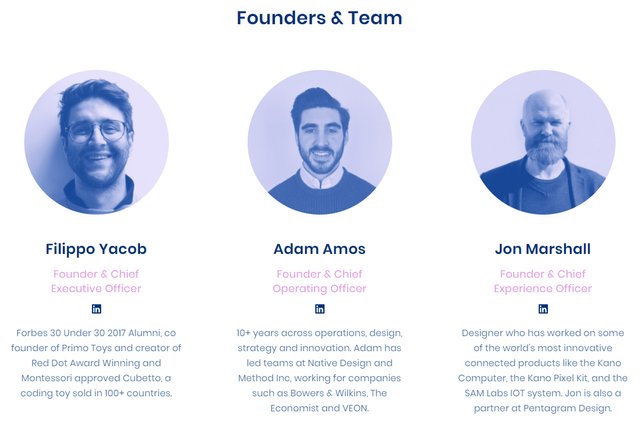 Founders & Team

Filippo Yacob

Founder & Chief Executive Officer

in

Forbes 30 Under 30 2017 Alumni, co founder of Primo Toys and creator of Red Dot Award Winning and Montessori approved Cubetto, a coding toy sold in 100+ countries.

Adam Amos

Founder & Chief Operating Officer

in

10+ years across operations, design, strategy and innovation. Adam has led teams at Native Design and Method Inc, working for companies such as Bowers & Wilkins, The Economist and VEON.

Jon Marshall

Founder & Chief Experience Officer

in

Designer who has worked on some of the world's most innovative connected products like the Kano Computer, the Kano Pixel Kit, and the SAM Labs IOT system. Jon is also a partner at Pentagram Design.